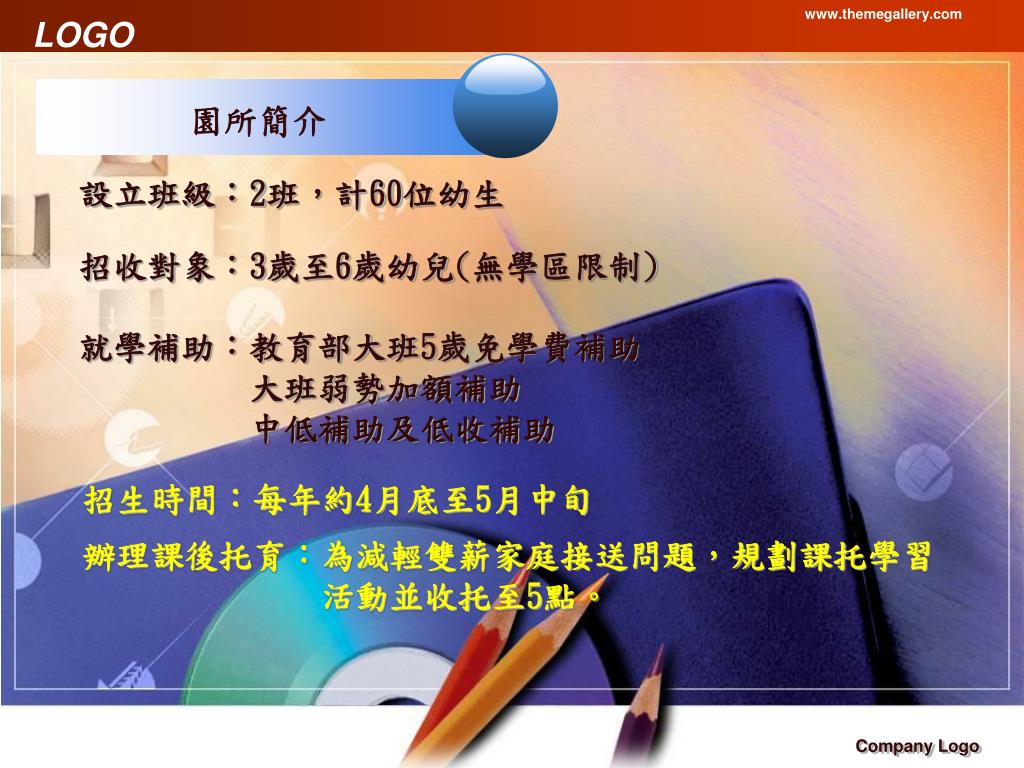 LOGO

www.themegallery.com

園所簡介

設立班級：2班，計60位幼生

招收對象：3歲至6歲幼兒(無學區限制)

就學補助：教育部大班5歲免學費補助
大班弱勢加額補助
中低補助及低收補助

招生時間：每年約4月底至5月中旬

辦理課後托育：為減輕雙薪家庭接送問題，規劃課托學習活動並收托至5點。

Company Logo